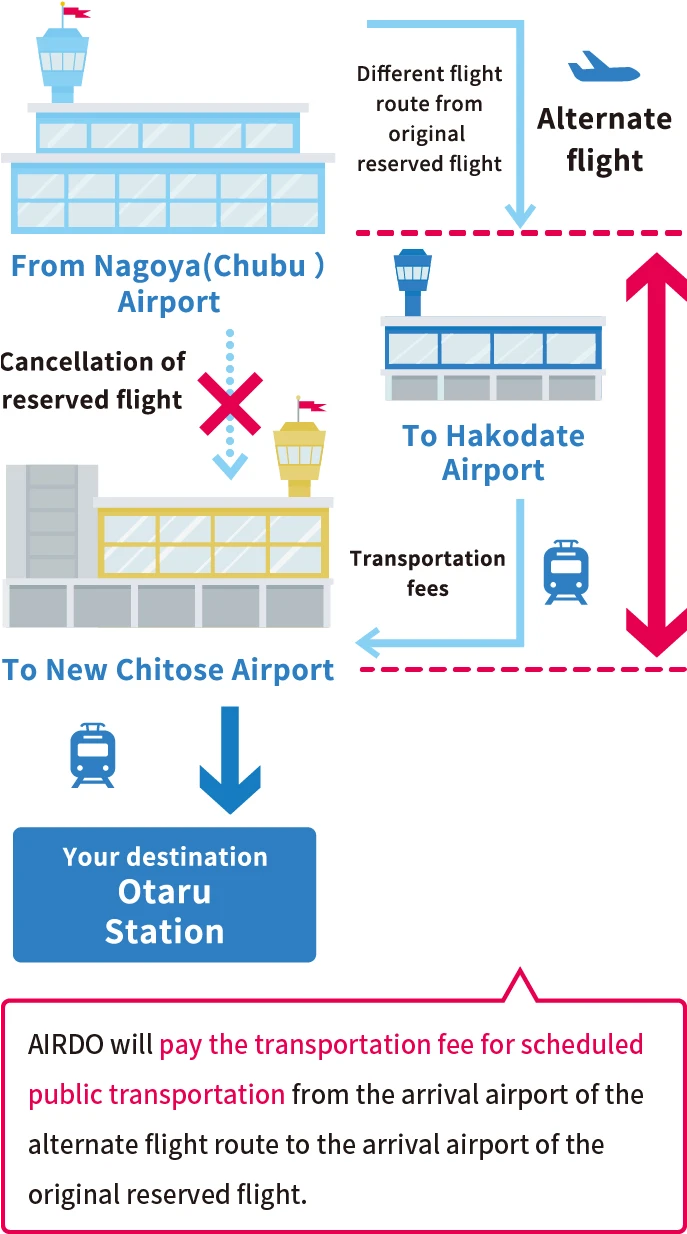 Different flight route from original reserved flight

Alternate flight

From Nagoya(Chubu ) Airport

Cancellation of reserved flight

To Hakodate Airport

Transportation fees

To New Chitose Airport

Your destination
Otaru Station

AIRDO will pay the transportation fee for scheduled public transportation from the arrival airport of the alternate flight route to the arrival airport of the original reserved flight.